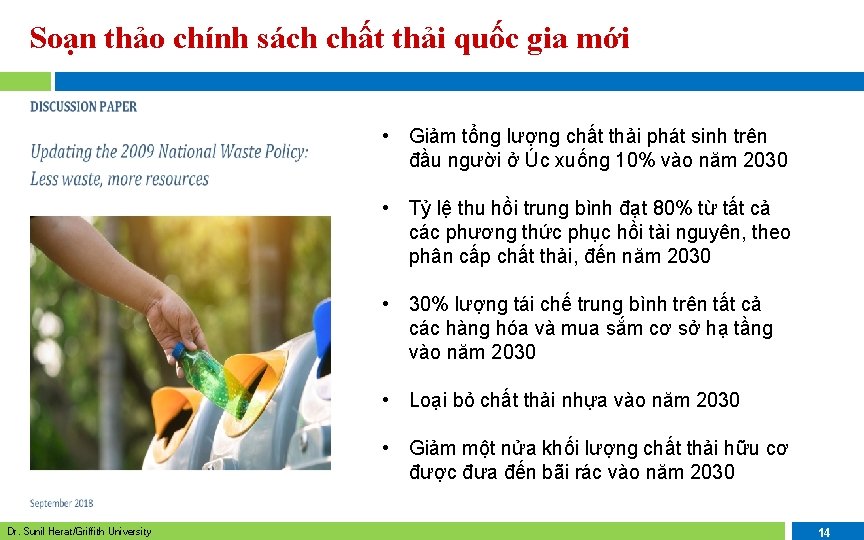 Soạn thảo chính sách chất thải quốc gia mới

DISCUSSION PAPER

Updating the 2009 National Waste Policy: Less waste, more resources

September 2018

• Giảm tổng lượng chất thải phát sinh trên đầu người ở Úc xuống 10% vào năm 2030

• Tỷ lệ thu hồi trung bình đạt 80% từ tất cả các phương thức phục hồi tài nguyên, theo phân cấp chất thải, đến năm 2030

• 30% lượng tái chế trung bình trên tất cả các hàng hóa và mua sắm cơ sở hạ tầng vào năm 2030

• Loại bỏ chất thải nhựa vào năm 2030

• Giảm một nửa khối lượng chất thải hữu cơ được đưa đến bãi rác vào năm 2030

Dr. Sunil Herat/Griffith University

14